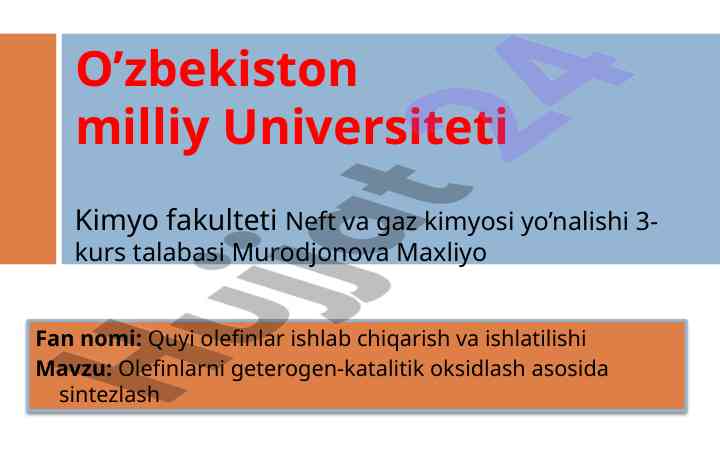 O’zbekiston milliy Universiteti

Kimyo fakulteti Neft va gaz kimyosi yo’nalishi 3-kurs talabasi Murodjonova Maxliyo

Fan nomi: Quyi olefinlar ishlab chiqarish va ishlatilishi
Mavzu: Olefinlarni geterogen-katalitik oksidlash asosida sintezlash

Hujjat24